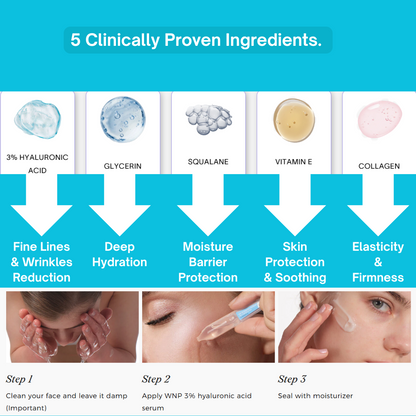 5 Clinically Proven Ingredients.

3% HYALURONIC ACID

GLYCERIN

SQUALANE

VITAMIN E

COLLAGEN

Fine Lines & Wrinkles Reduction

Deep Hydration

Moisture Barrier Protection

Skin Protection & Soothing

Elasticity & Firmness

Step 1
Clean your face and leave it damp (Important)

Step 2
Apply WNP 3% hyaluronic acid serum

Step 3
Seal with moisturizer